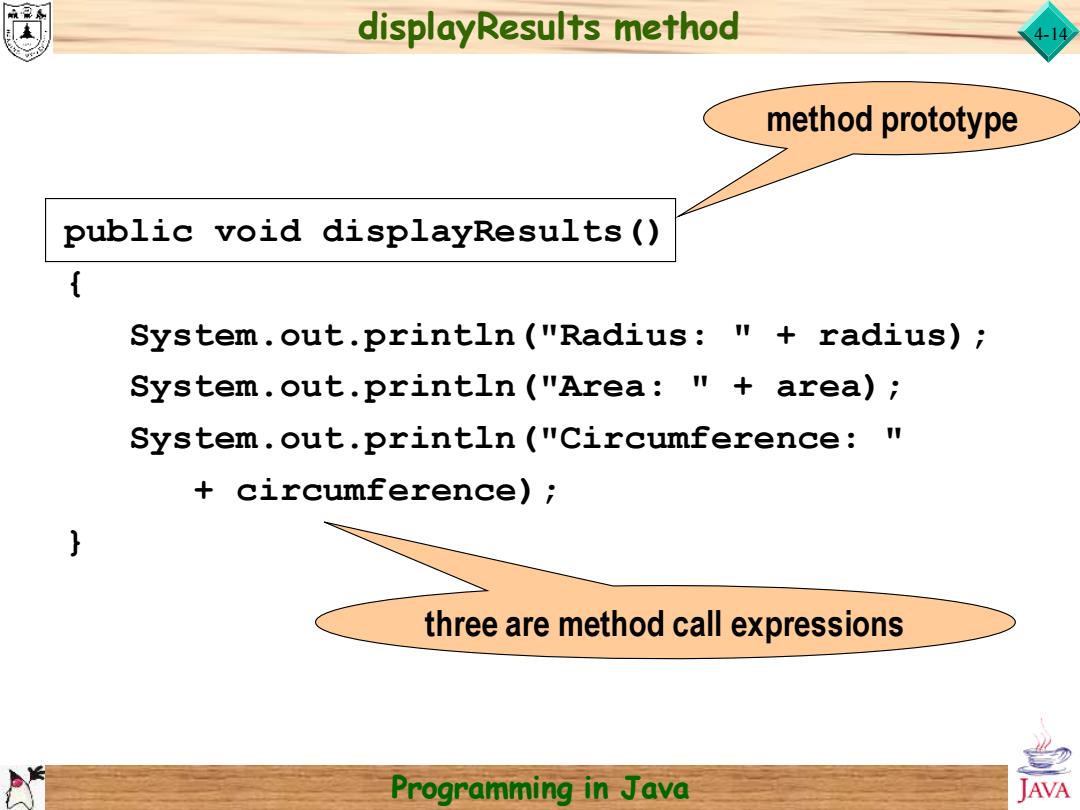 displayResults method

4-14

method prototype

public void displayResults()
{
System.out.println("Radius: " + radius);
System.out.println("Area: " + area);
System.out.println("Circumference: "
+ circumference);
}

three are method call expressions

Programming in Java

JAVA